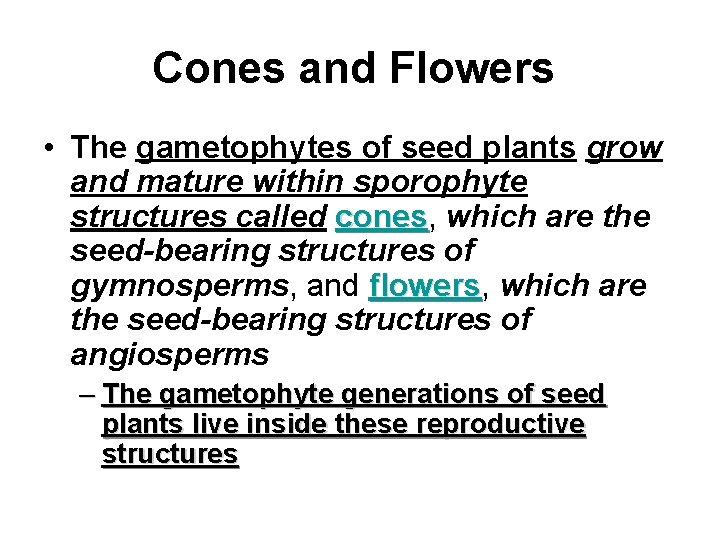 Cones and Flowers

• The gametophytes of seed plants grow and mature within sporophyte structures called cones, which are the seed-bearing structures of gymnosperms, and flowers, which are the seed-bearing structures of angiosperms

– The gametophyte generations of seed plants live inside these reproductive structures